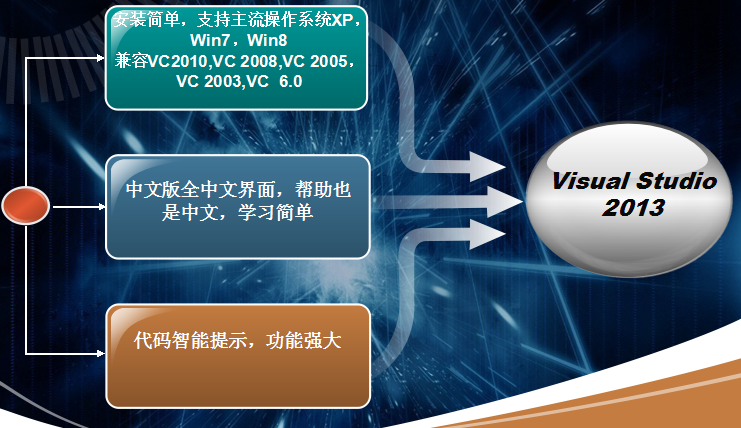 安装简单，支持主流操作系统XP，Win7，Win8
兼容VC2010,VC 2008,VC 2005，VC 2003,VC 6.0

中文版全中文界面，帮助也是中文，学习简单

代码智能提示，功能强大

Visual Studio 2013